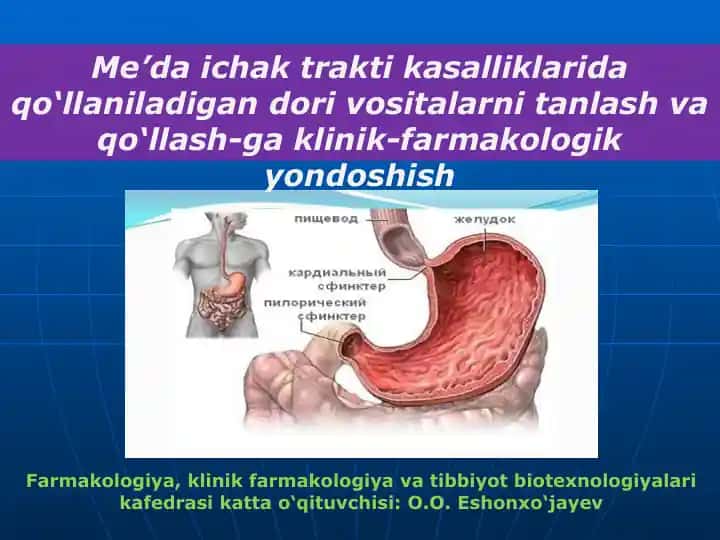 Me’da ichak trakti kasalliklarida qo‘llaniladigan dori vositalarni tanlash va qo‘llash-ga klinik-farmakologik yondoshish

пищевод
желудок
кардиальный сфинктер
пилорический сфинктер

Farmakologiya, klinik farmakologiya va tibbiyot biotexnologiyalari kafedrasi katta o‘qituvchisi: O.O. Eshonxo‘jayev